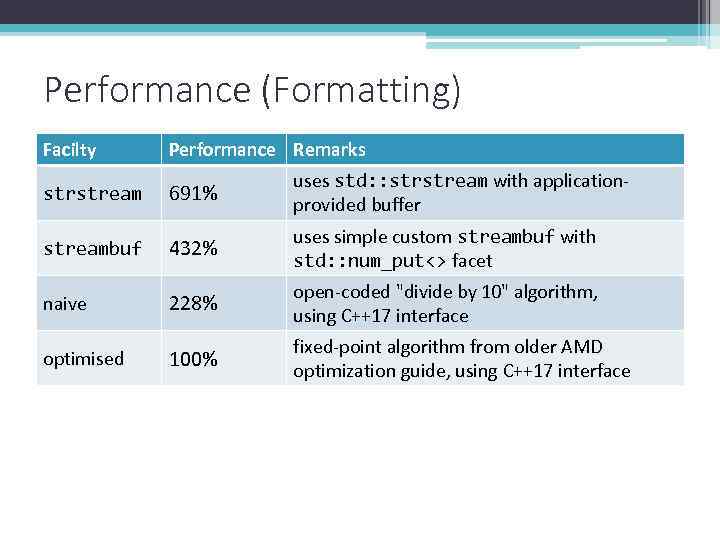 Performance (Formatting)

| Facilty | Performance | Remarks |
|---|---|---|
| strstream | 691% | uses std::strstream with application-provided buffer |
| streambuf | 432% | uses simple custom streambuf with std::num_put<> facet |
| naive | 228% | open-coded "divide by 10" algorithm, using C++17 interface |
| optimised | 100% | fixed-point algorithm from older AMD optimization guide, using C++17 interface |